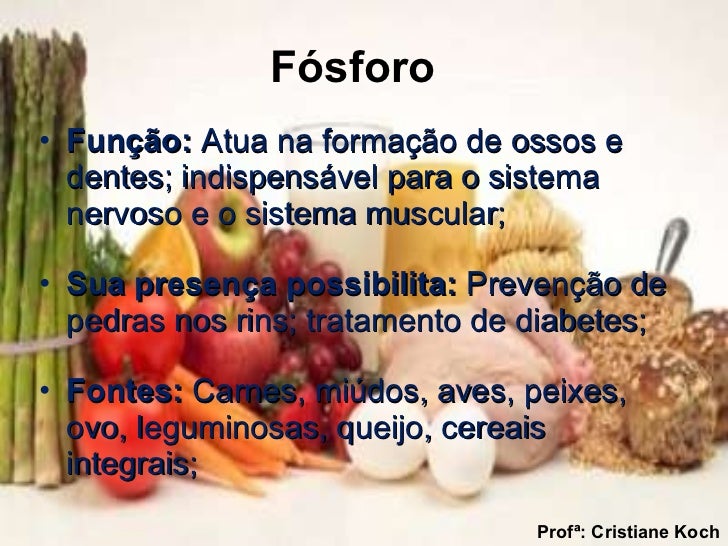 Fósforo

• Função: Atua na formação de ossos e dentes; indispensável para o sistema nervoso e o sistema muscular;

• Sua presença possibilita: Prevenção de pedras nos rins; tratamento de diabetes;

• Fontes: Carnes, miúdos, aves, peixes, ovo, leguminosas, queijo, cereais integrais;

Profª: Cristiane Koch